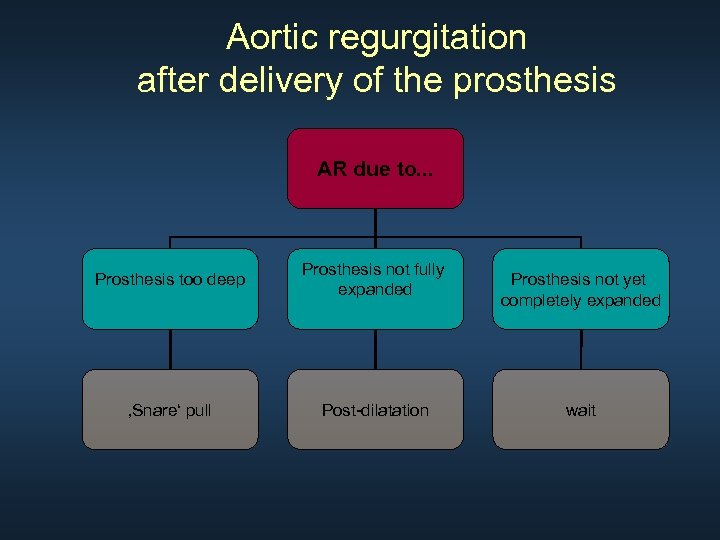 Aortic regurgitation
after delivery of the prosthesis

AR due to...

Prosthesis too deep

Prosthesis not fully expanded

Prosthesis not yet completely expanded

‚Snare‘ pull

Post-dilatation

wait